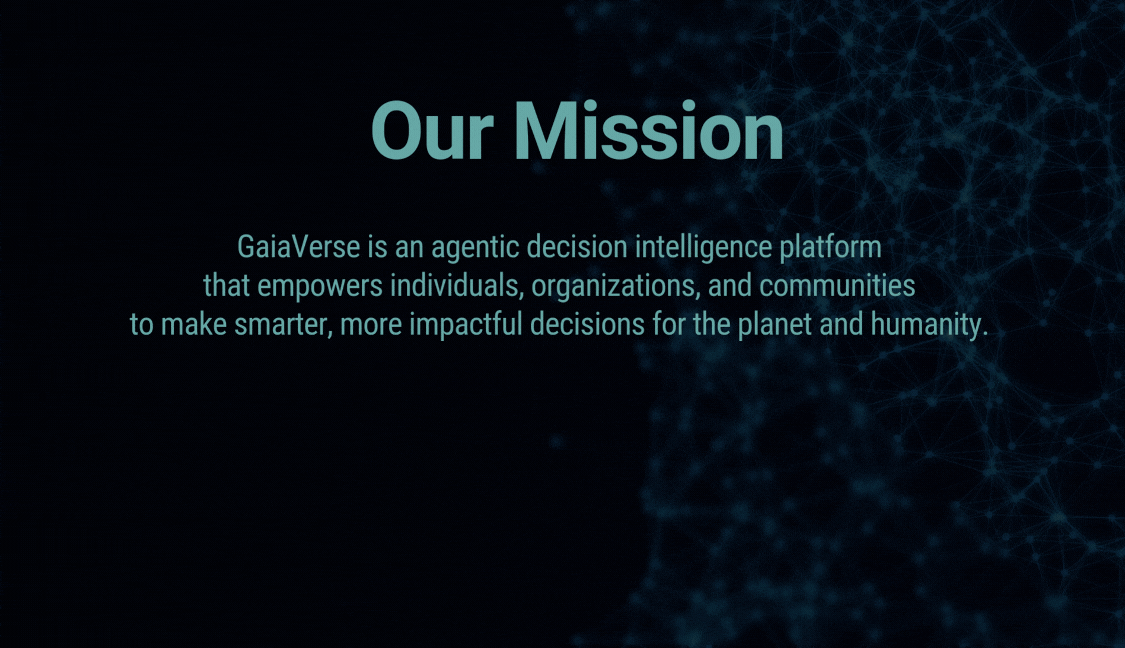 Our Mission

GaiaVerse is an agentic decision intelligence platform that empowers individuals, organizations, and communities to make smarter, more impactful decisions for the planet and humanity.